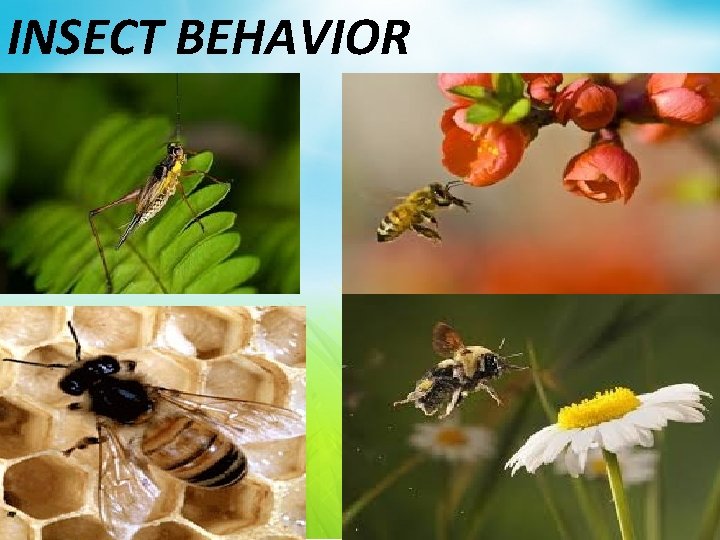 INSECT BEHAVIOR